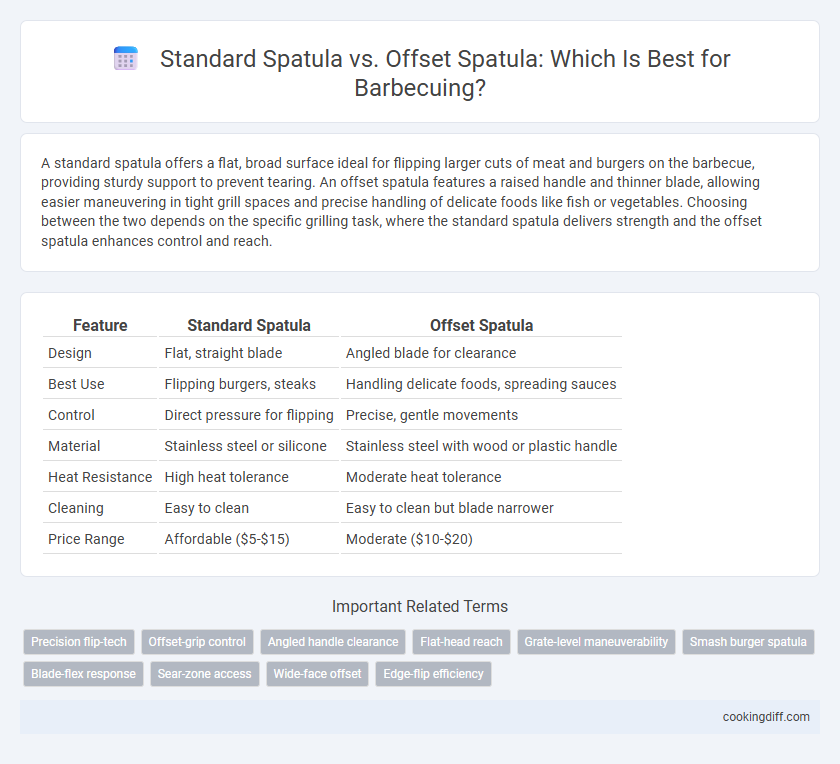 Standard Spatula vs. Offset Spatula: Which Is Best for Barbecuing?

A standard spatula offers a flat, broad surface ideal for flipping larger cuts of meat and burgers on the barbecue, providing sturdy support to prevent tearing. An offset spatula features a raised handle and thinner blade, allowing easier maneuvering in tight grill spaces and precise handling of delicate foods like fish or vegetables. Choosing between the two depends on the specific grilling task, where the standard spatula delivers strength and the offset spatula enhances control and reach.

| Feature | Standard Spatula | Offset Spatula |
|---|---|---|
| Design | Flat, straight blade | Angled blade for clearance |
| Best Use | Flipping burgers, steaks | Handling delicate foods, spreading sauces |
| Control | Direct pressure for flipping | Precise, gentle movements |
| Material | Stainless steel or silicone | Stainless steel with wood or plastic handle |
| Heat Resistance | High heat tolerance | Moderate heat tolerance |
| Cleaning | Easy to clean | Easy to clean but blade narrower |
| Price Range | Affordable ($5-$15) | Moderate ($10-$20) |

Important Related Terms

Precision flip-tech
Offset-grip control
Angled handle clearance
Flat-head reach
Grate-level maneuverability
Smash burger spatula
Blade-flex response
Sear-zone access
Wide-face offset
Edge-flip efficiency

cookingdiff.com